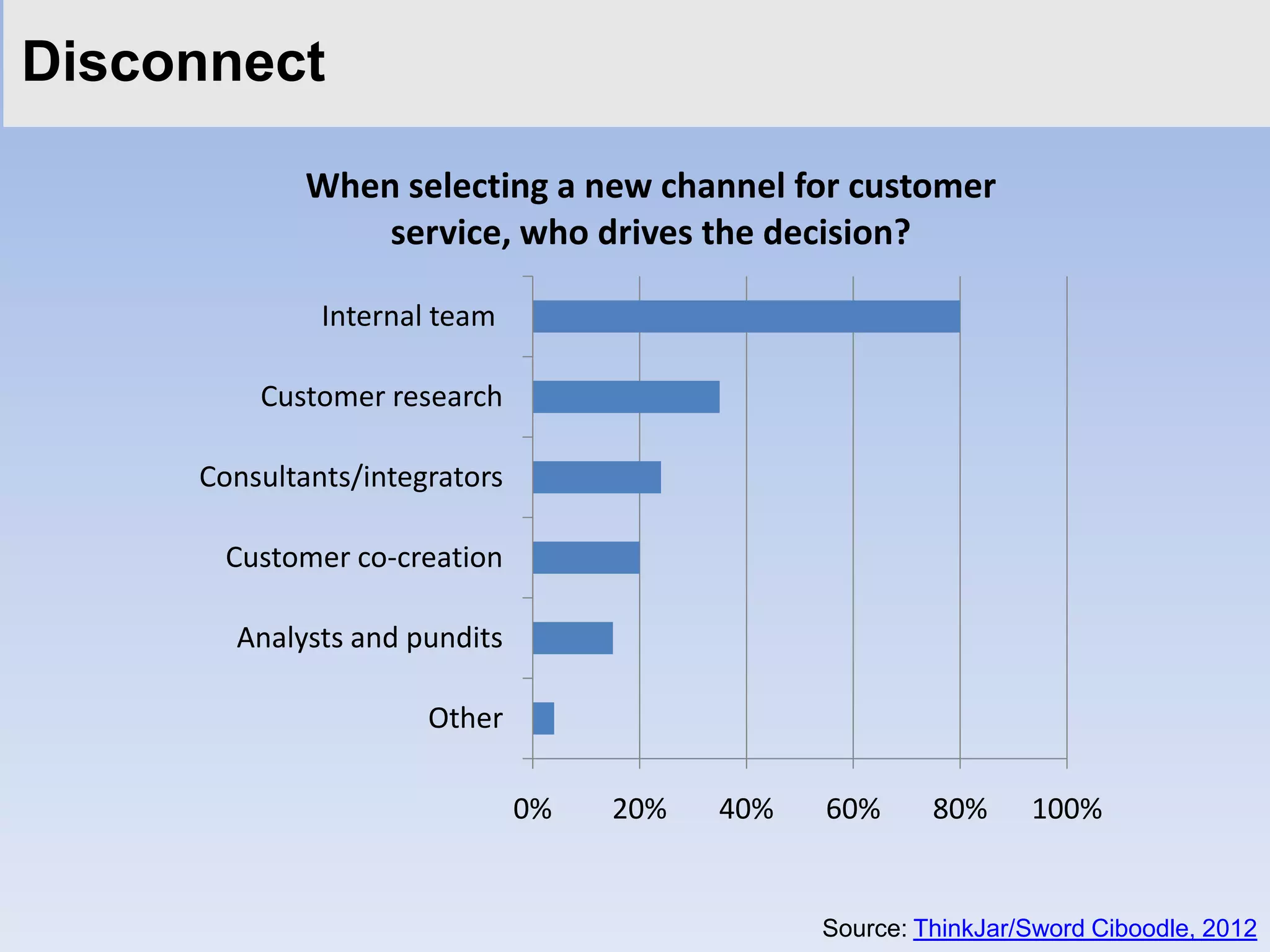 Disconnect

When selecting a new channel for customer service, who drives the decision?

Internal team

Customer research

Consultants/integrators

Customer co-creation

Analysts and pundits

Other

0%
20%
40%
60%
80%
100%

Source: ThinkJar/Sword Ciboodle, 2012